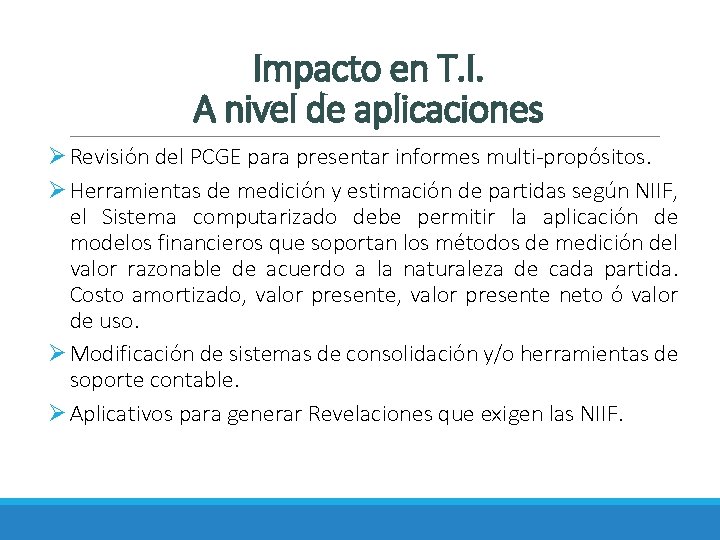 Impacto en T.I.
A nivel de aplicaciones

➢ Revisión del PCGE para presentar informes multi-propósitos.

➢ Herramientas de medición y estimación de partidas según NIIF, el Sistema computarizado debe permitir la aplicación de modelos financieros que soportan los métodos de medición del valor razonable de acuerdo a la naturaleza de cada partida. Costo amortizado, valor presente, valor presente neto ó valor de uso.

➢ Modificación de sistemas de consolidación y/o herramientas de soporte contable.

➢ Aplicativos para generar Revelaciones que exigen las NIIF.